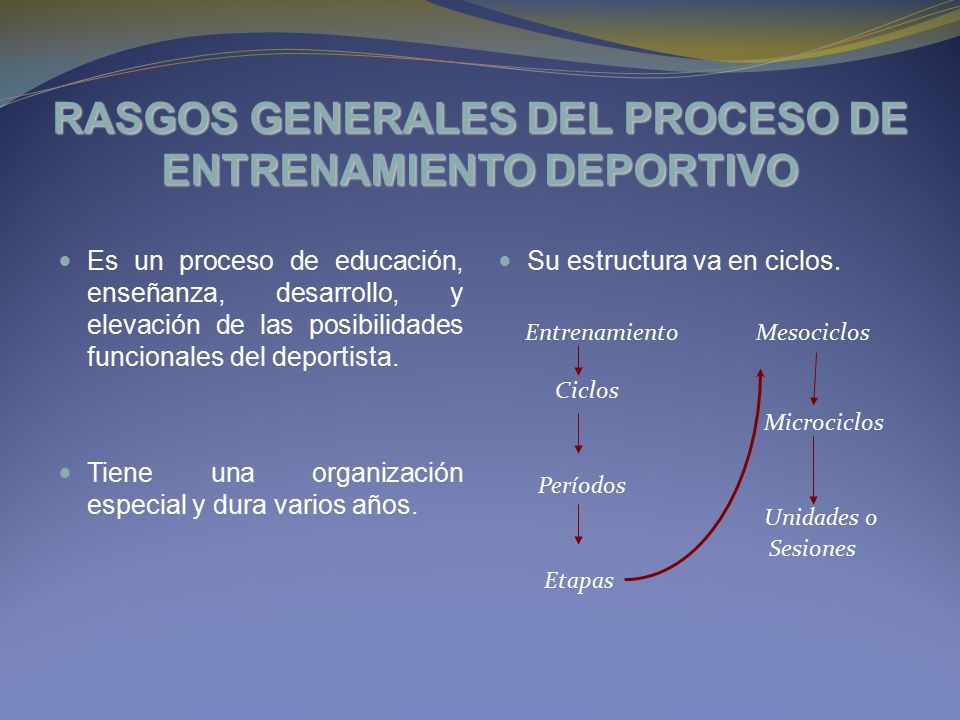 RASGOS GENERALES DEL PROCESO DE ENTRENAMIENTO DEPORTIVO

Es un proceso de educación, enseñanza, desarrollo, y elevación de las posibilidades funcionales del deportista.

Tiene una organización especial y dura varios años.

Su estructura va en ciclos.

Entrenamiento

Ciclos

Períodos

Etapas

Mesociclos

Microciclos

Unidades o Sesiones